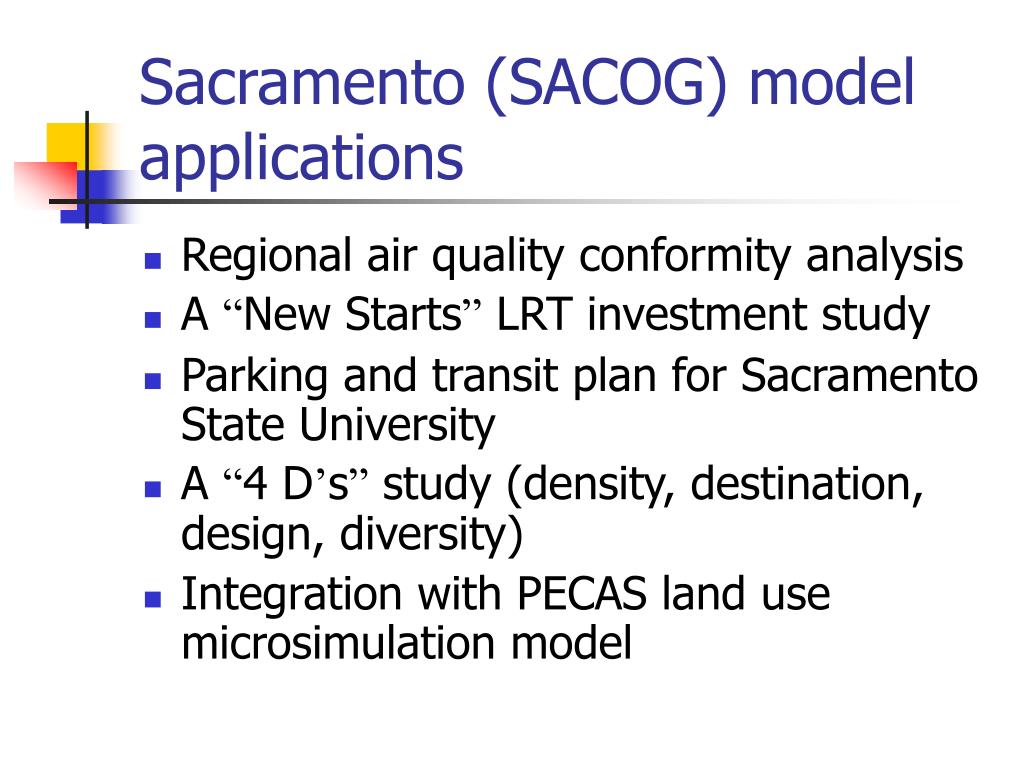 Sacramento (SACOG) model applications

- Regional air quality conformity analysis
- A “New Starts” LRT investment study
- Parking and transit plan for Sacramento State University
- A “4 D’s” study (density, destination, design, diversity)
- Integration with PECAS land use microsimulation model